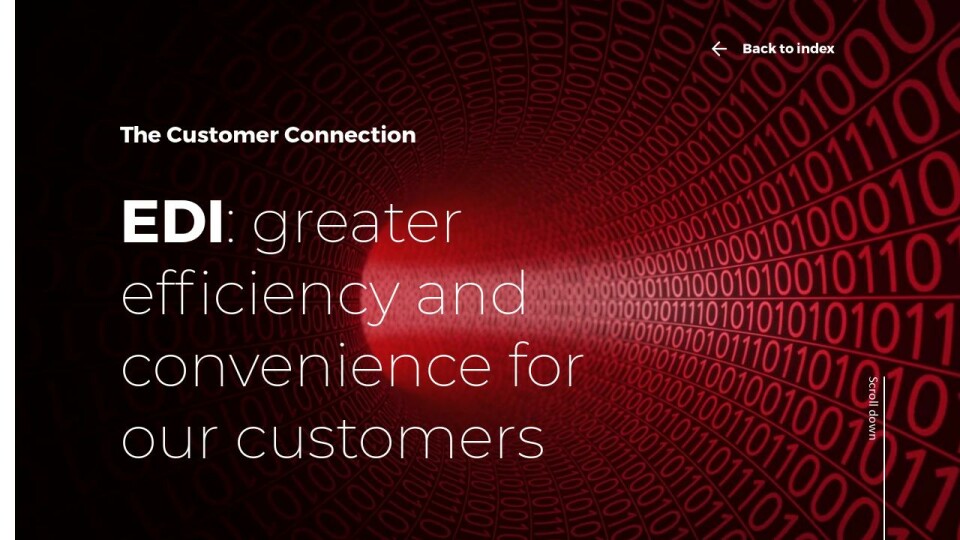 Back to index

The Customer Connection

EDI: greater efficiency and convenience for our customers

Scroll down